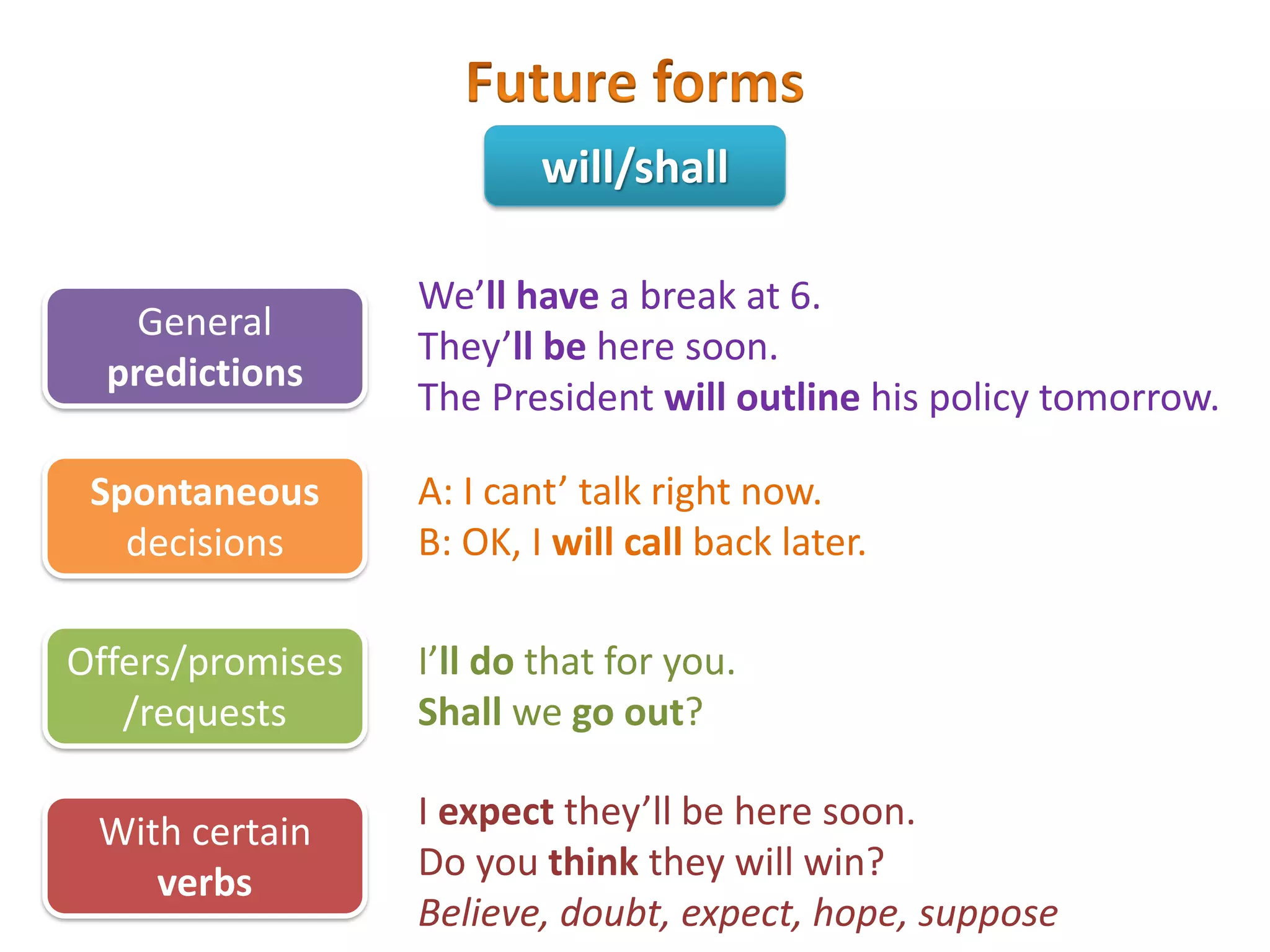 Future forms

will/shall

General predictions

We'll have a break at 6.
They'll be here soon.
The President will outline his policy tomorrow.

Spontaneous decisions

A: I cant' talk right now.
B: OK, I will call back later.

Offers/promises /requests

I'll do that for you.
Shall we go out?

With certain verbs

I expect they'll be here soon.
Do you think they will win?
Believe, doubt, expect, hope, suppose